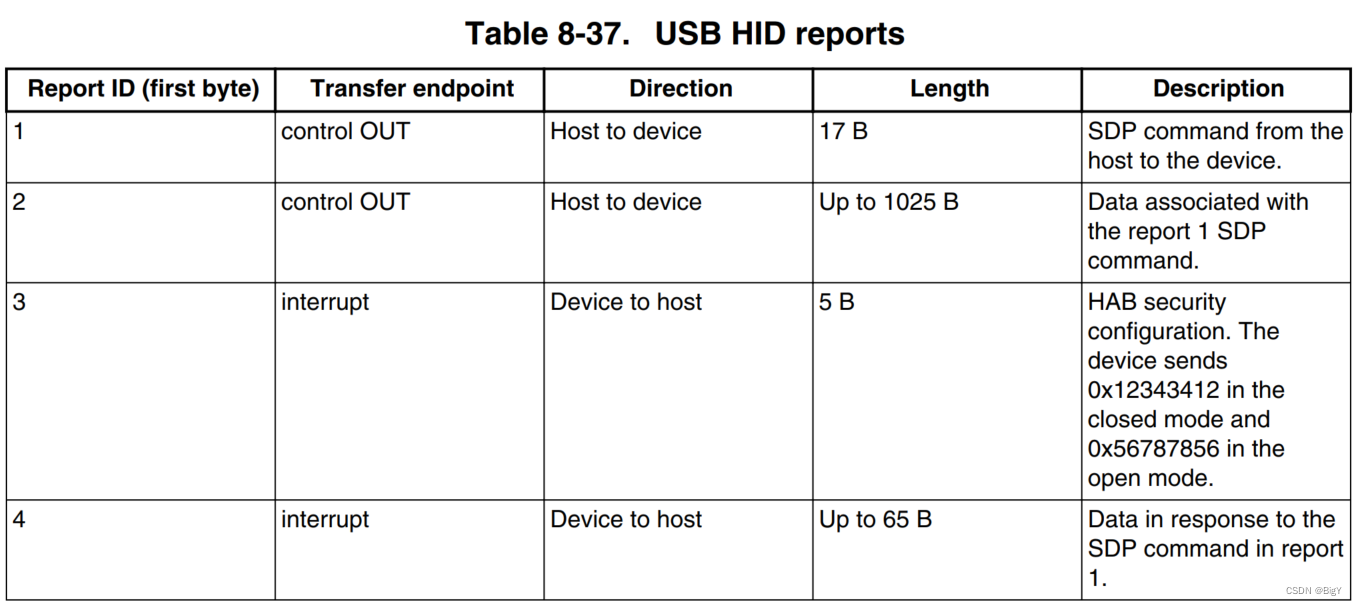 Table 8-37. USB HID reports

| Report ID (first byte) | Transfer endpoint | Direction | Length | Description |
|---|---|---|---|---|
| 1 | control OUT | Host to device | 17 B | SDP command from the host to the device. |
| 2 | control OUT | Host to device | Up to 1025 B | Data associated with the report 1 SDP command. |
| 3 | interrupt | Device to host | 5 B | HAB security configuration. The device sends 0x12343412 in the closed mode and 0x56787856 in the open mode. |
| 4 | interrupt | Device to host | Up to 65 B | Data in response to the SDP command in report 1. |

CSDN @BigY